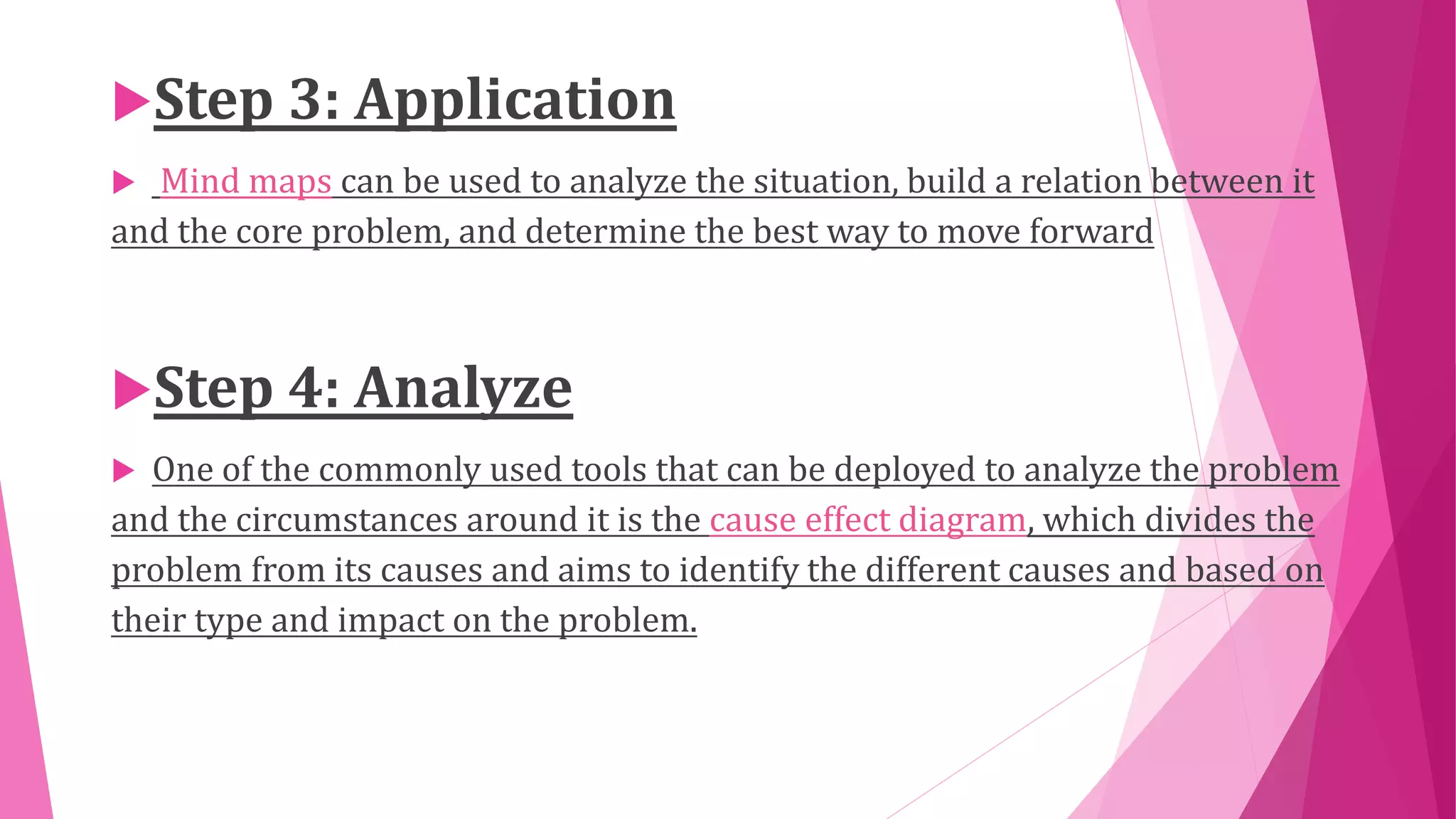 Step 3: Application

Mind maps can be used to analyze the situation, build a relation between it and the core problem, and determine the best way to move forward

Step 4: Analyze

One of the commonly used tools that can be deployed to analyze the problem and the circumstances around it is the cause effect diagram, which divides the problem from its causes and aims to identify the different causes and based on their type and impact on the problem.